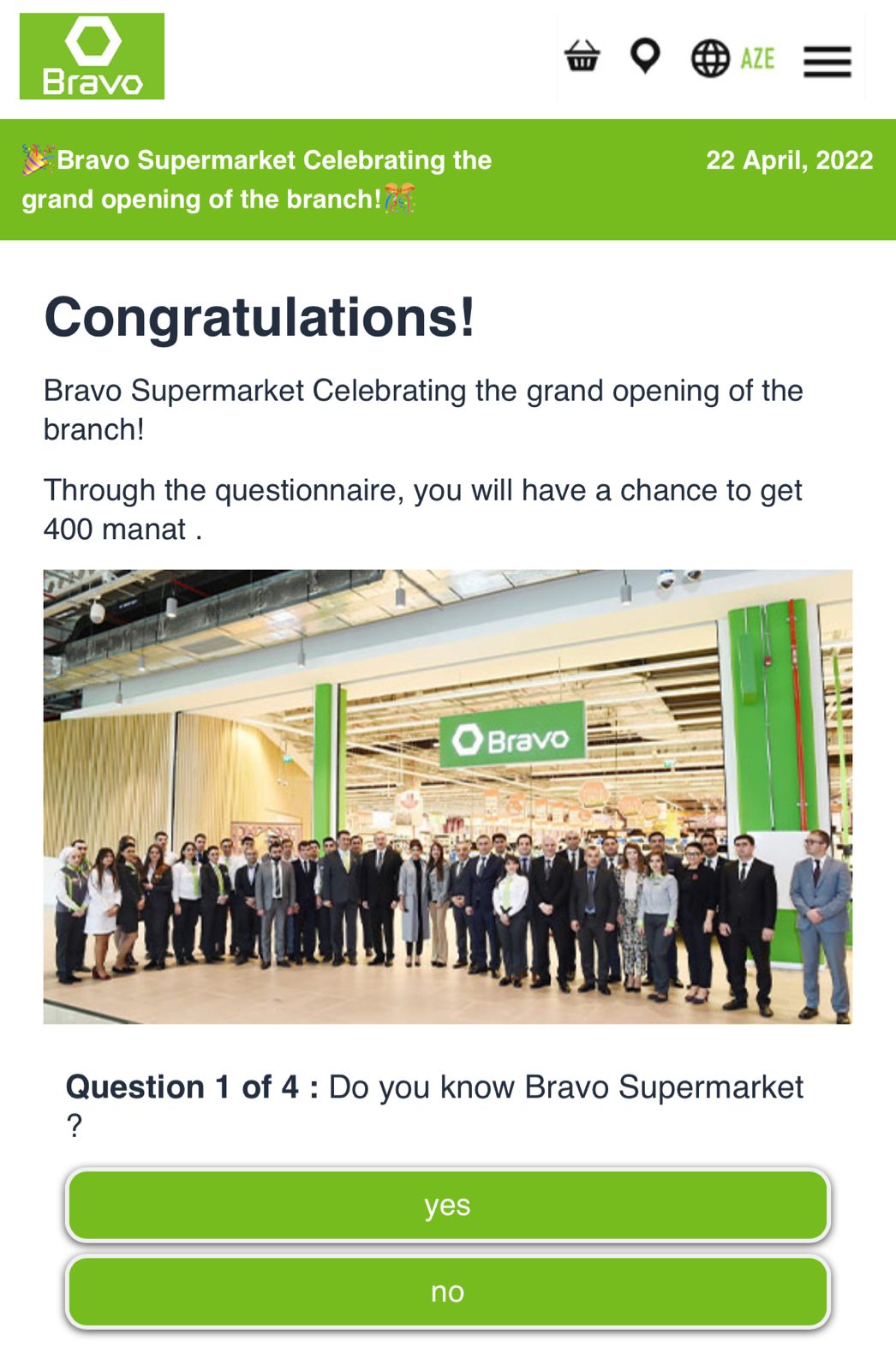 Bravo

AZE

🎉Bravo Supermarket Celebrating the grand opening of the branch!🎊

22 April, 2022

Congratulations!

Bravo Supermarket Celebrating the grand opening of the branch!

Through the questionnaire, you will have a chance to get 400 manat .

Bravo

Question 1 of 4 : Do you know Bravo Supermarket ?

yes

no